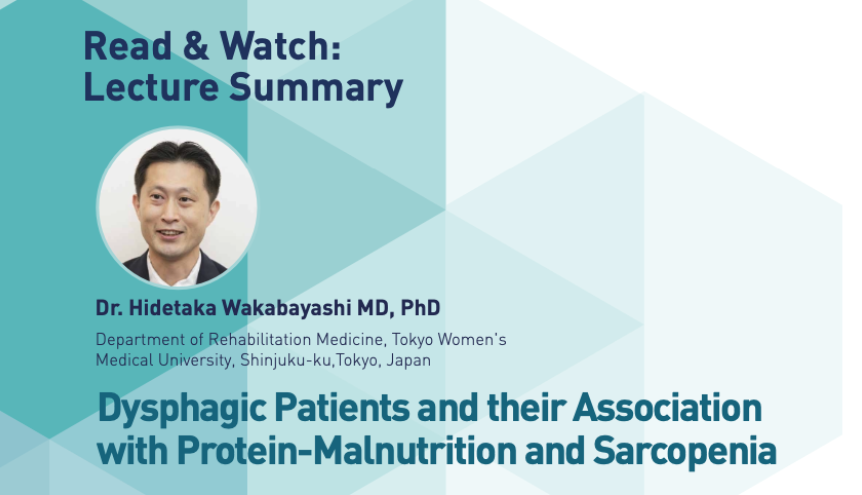 Read & Watch:
Lecture Summary

Dr. Hidetaka Wakabayashi MD, PhD

Department of Rehabilitation Medicine, Tokyo Women's Medical University, Shinjuku-ku,Tokyo, Japan

Dysphagic Patients and their Association with Protein-Malnutrition and Sarcopenia